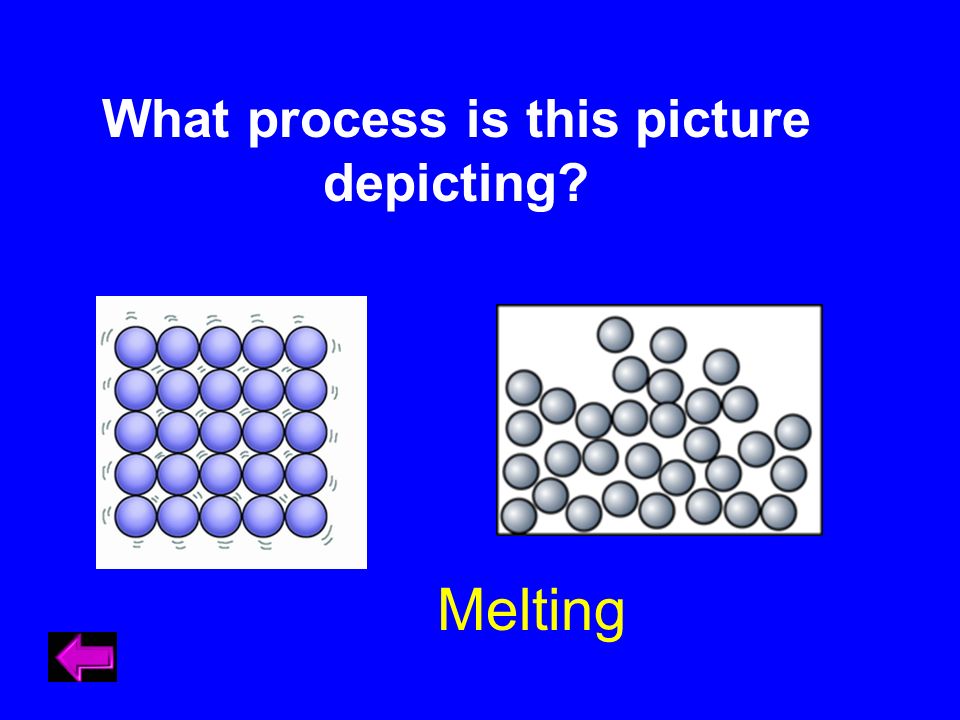 What process is this picture depicting?

Melting